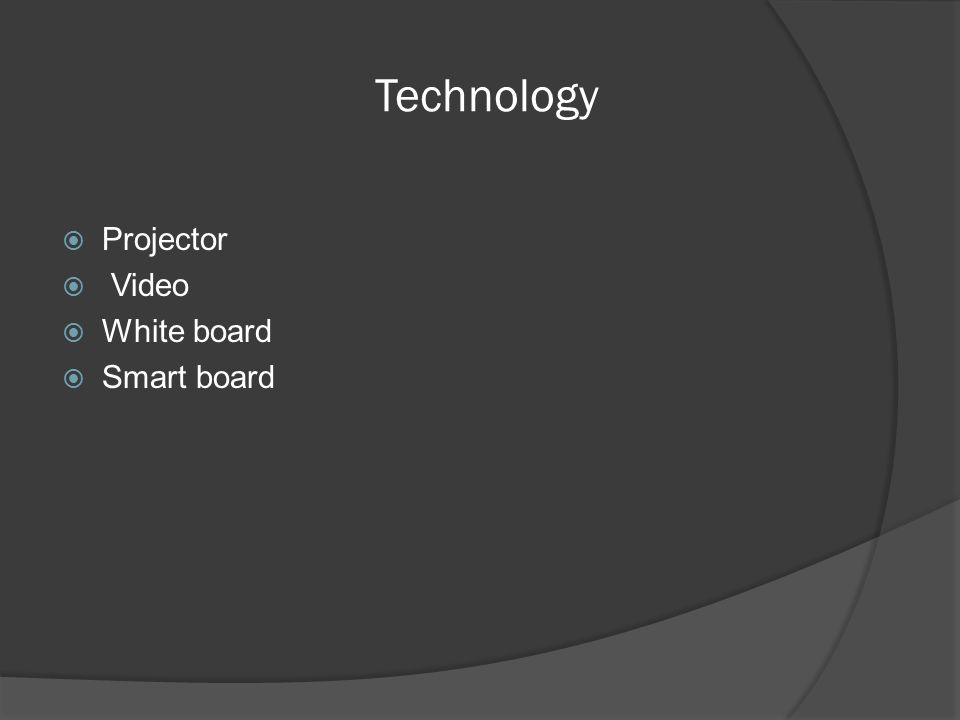 Technology

- Projector
- Video
- White board
- Smart board